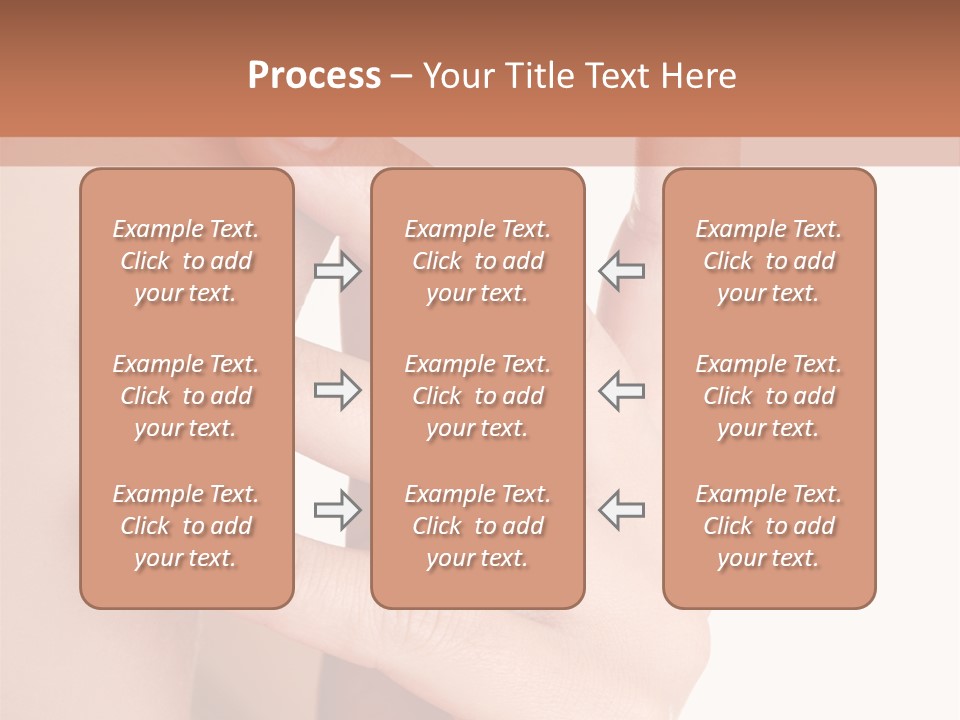 Process – Your Title Text Here

Example Text. Click to add your text.

Example Text. Click to add your text.

Example Text. Click to add your text.

Example Text. Click to add your text.

Example Text. Click to add your text.

Example Text. Click to add your text.

Example Text. Click to add your text.

Example Text. Click to add your text.

Example Text. Click to add your text.